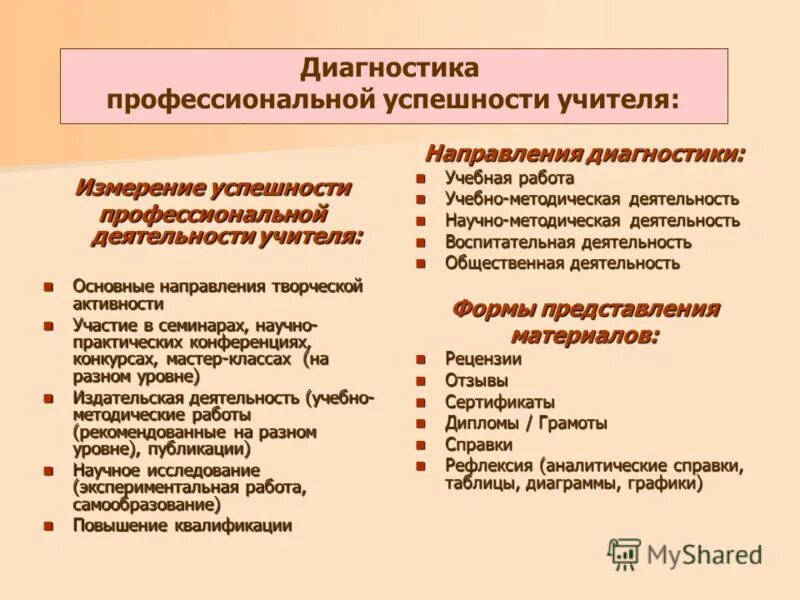 Диагностика профессиональной успешности учителя:

Измерение успешности профессиональной деятельности учителя:

- Основные направления творческой активности
- Участие в семинарах, научно-практических конференциях, конкурсах, мастер-классах (на разном уровне)
- Издательская деятельность (учебно-методические работы (рекомендованные на разном уровне), публикации)
- Научное исследование (экспериментальная работа, самообразование)
- Повышение квалификации

Направления диагностики:

- Учебная работа
- Учебно-методическая деятельность
- Научно-методическая деятельность
- Воспитательная деятельность
- Общественная деятельность

Формы представления материалов:

- Рецензии
- Отзывы
- Сертификаты
- Дипломы / Грамоты
- Справки
- Рефлексия (аналитические справки, таблицы, диаграммы, графики)

MyShared